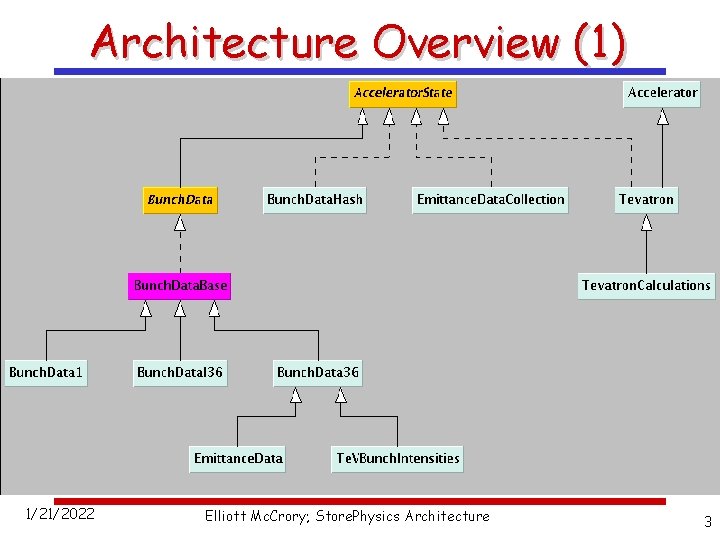 Architecture Overview (1)

AcceleratorState

Accelerator

BunchData

BunchDataHash

EmittanceDataCollection

Tevatron

BunchDataBase

TevatronCalculations

BunchData1

BunchDataI36

BunchData36

EmittanceData

TeVBunchIntensities

1/21/2022

Elliott McCrory; StorePhysics Architecture

3